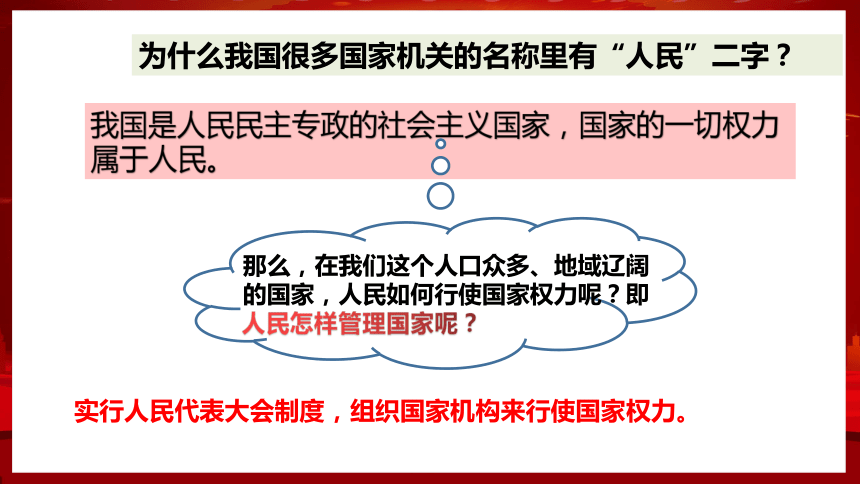 为什么我国很多国家机关的名称里有“人民”二字？

我国是人民民主专政的社会主义国家，国家的一切权力属于人民。

那么，在我们这个人口众多、地域辽阔的国家，人民如何行使国家权力呢？即人民怎样管理国家呢？

实行人民代表大会制度，组织国家机构来行使国家权力。